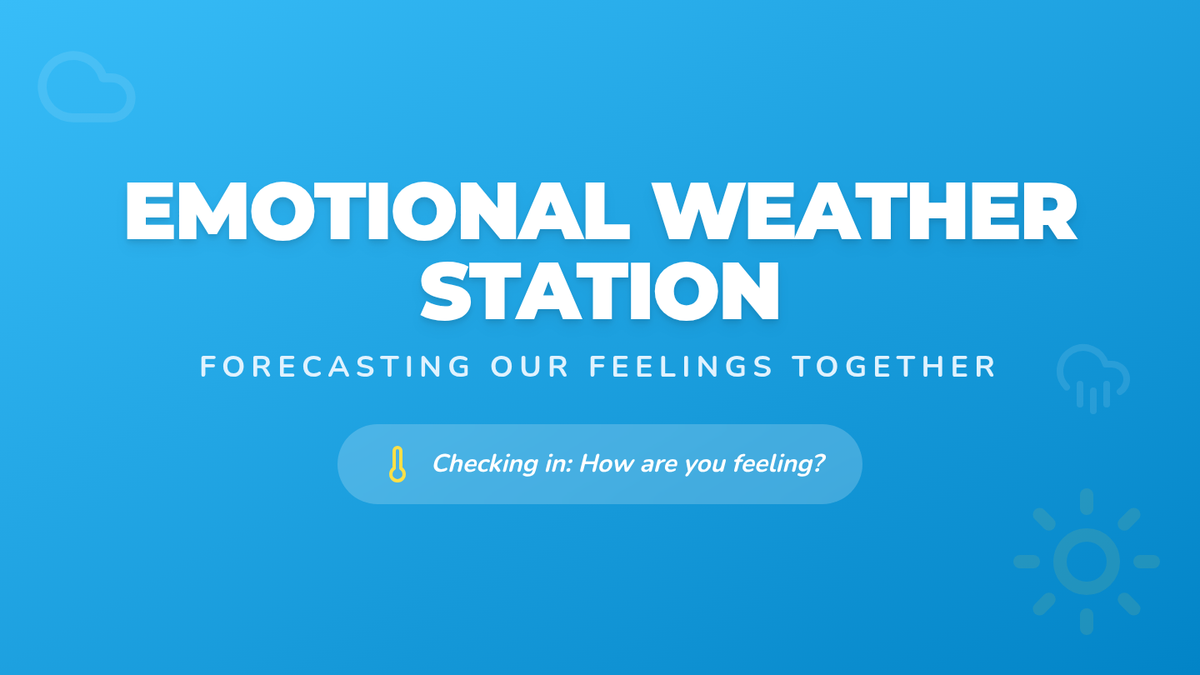 EMOTIONAL WEATHER STATION

FORECASTING OUR FEELINGS TOGETHER

Checking in: How are you feeling?